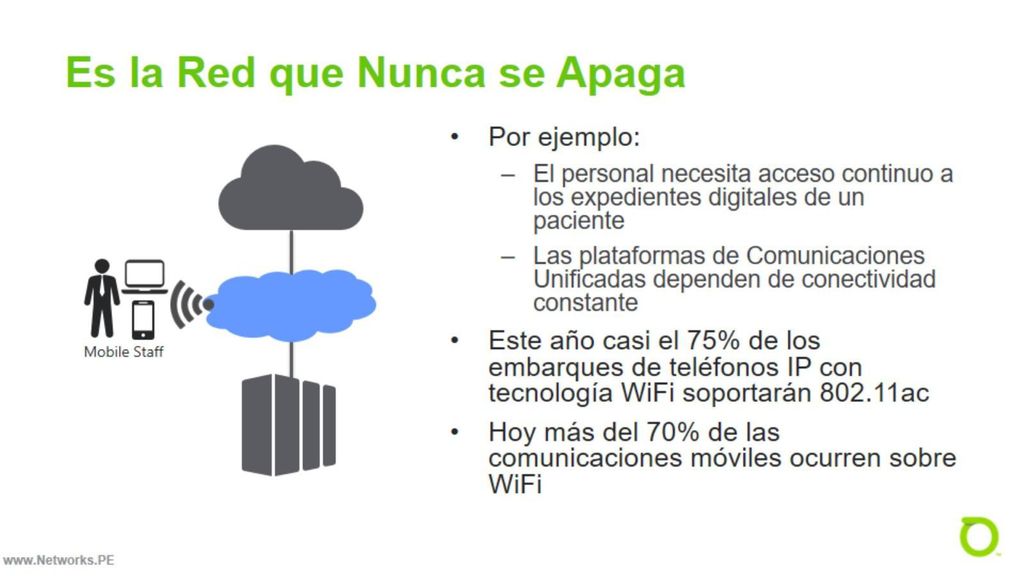 Es la Red que Nunca se Apaga

Mobile Staff

• Por ejemplo:
– El personal necesita acceso continuo a los expedientes digitales de un paciente
– Las plataformas de Comunicaciones Unificadas dependen de conectividad constante
• Este año casi el 75% de los embarques de teléfonos IP con tecnología WiFi soportarán 802.11ac
• Hoy más del 70% de las comunicaciones móviles ocurren sobre WiFi

www.Networks.PE